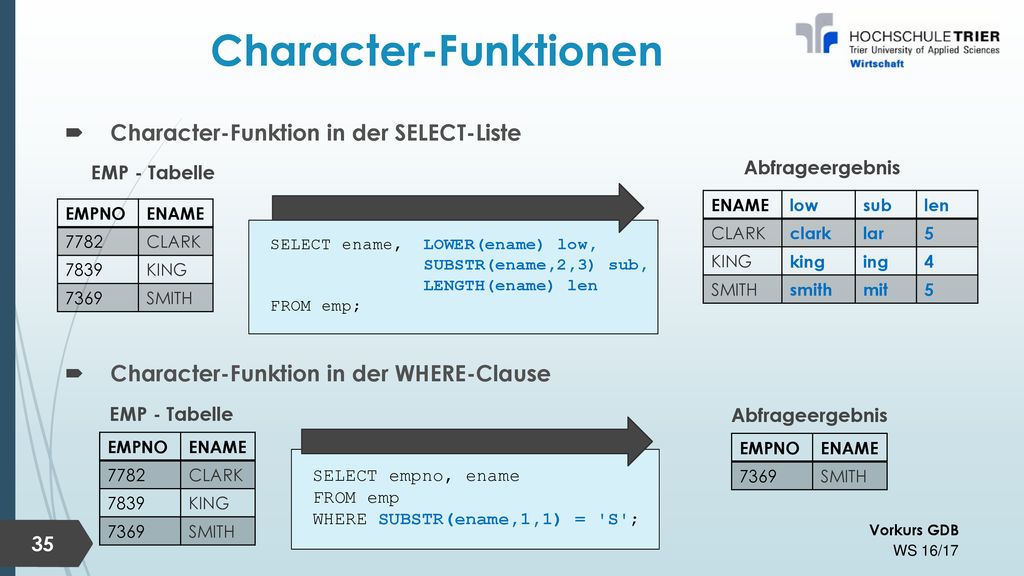 Character-Funktionen

HOCHSCHULE TRIER
Trier University of Applied Sciences
Wirtschaft

Character-Funktion in der SELECT-Liste

EMP - Tabelle

| EMPNO | ENAME |
|---|---|
| 7782 | CLARK |
| 7839 | KING |
| 7369 | SMITH |

SELECT ename, LOWER(ename) low,
SUBSTR(ename,2,3) sub,
LENGTH(ename) len
FROM emp;

Abfrageergebnis

| ENAME | low | sub | len |
|---|---|---|---|
| CLARK | clark | lar | 5 |
| KING | king | ing | 4 |
| SMITH | smith | mit | 5 |

Character-Funktion in der WHERE-Clause

EMP - Tabelle

| EMPNO | ENAME |
|---|---|
| 7782 | CLARK |
| 7839 | KING |
| 7369 | SMITH |

SELECT empno, ename
FROM emp
WHERE SUBSTR(ename,1,1) = 'S';

Abfrageergebnis

| EMPNO | ENAME |
|---|---|
| 7369 | SMITH |

35

Vorkurs GDB
WS 16/17